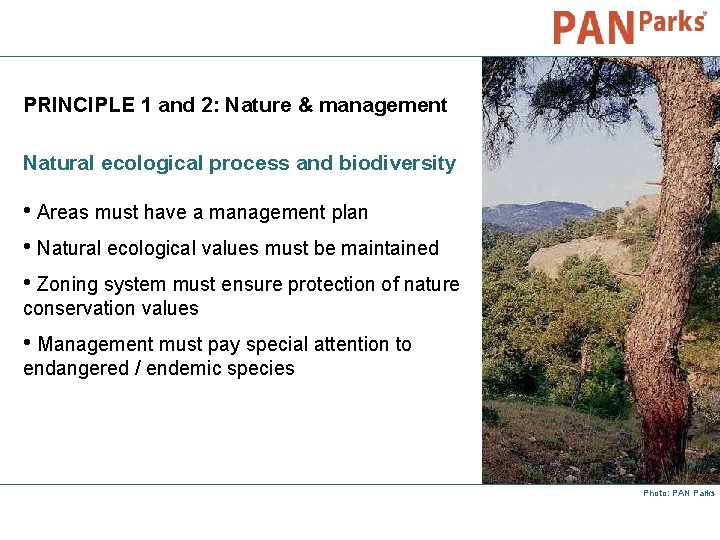 PAN Parks®

PRINCIPLE 1 and 2: Nature & management

Natural ecological process and biodiversity

• Areas must have a management plan

• Natural ecological values must be maintained

• Zoning system must ensure protection of nature conservation values

• Management must pay special attention to endangered / endemic species

Photo: PAN Parks